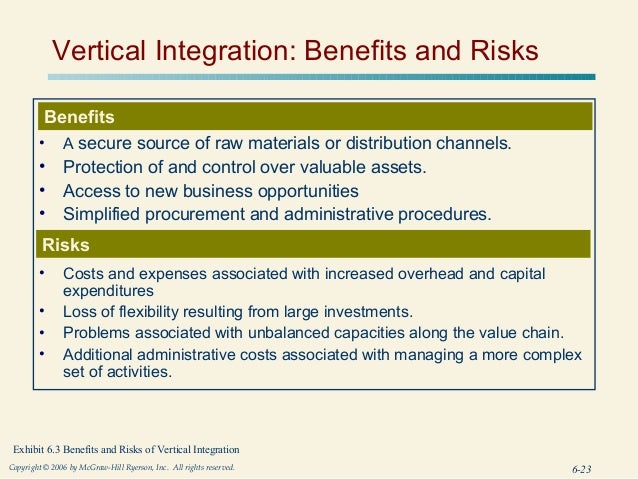 Vertical Integration: Benefits and Risks

Benefits

• A secure source of raw materials or distribution channels.
• Protection of and control over valuable assets.
• Access to new business opportunities
• Simplified procurement and administrative procedures.

Risks

• Costs and expenses associated with increased overhead and capital expenditures
• Loss of flexibility resulting from large investments.
• Problems associated with unbalanced capacities along the value chain.
• Additional administrative costs associated with managing a more complex set of activities.

Exhibit 6.3 Benefits and Risks of Vertical Integration

Copyright © 2006 by McGraw-Hill Ryerson, Inc. All rights reserved.

6-23